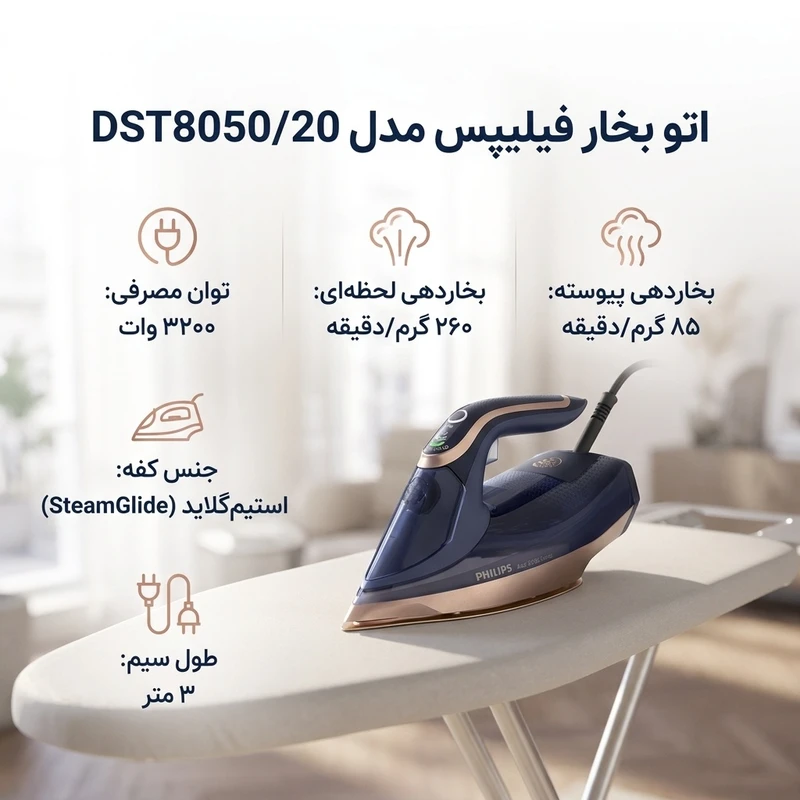 اتو بخار فیلیپس مدل DST8050/20

بخاردهی پیوسته:
۸۵ گرم/دقیقه

بخاردهی لحظه‌ای:
۲۶۰ گرم/دقیقه

توان مصرفی:
۳۲۰۰ وات

جنس کفه:
استیم‌گلاید (SteamGlide)

طول سیم:
۳ متر

PHILIPS